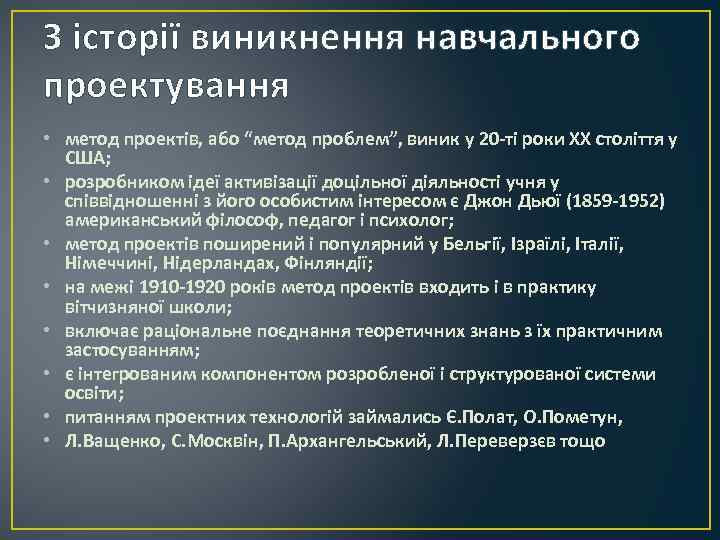 З історії виникнення навчального проектування

• метод проектів, або “метод проблем”, виник у 20-ті роки XX століття у США;
• розробником ідеї активізації доцільної діяльності учня у співвідношенні з його особистим інтересом є Джон Дьюї (1859-1952) американський філософ, педагог і психолог;
• метод проектів поширений і популярний у Бельгії, Ізраїлі, Італії, Німеччині, Нідерландах, Фінляндії;
• на межі 1910-1920 років метод проектів входить і в практику вітчизняної школи;
• включає раціональне поєднання теоретичних знань з їх практичним застосуванням;
• є інтегрованим компонентом розробленої і структурованої системи освіти;
• питанням проектних технологій займались Є.Полат, О.Пометун,
• Л.Ващенко, С.Москвін, П.Архангельський, Л.Переверзєв тощо